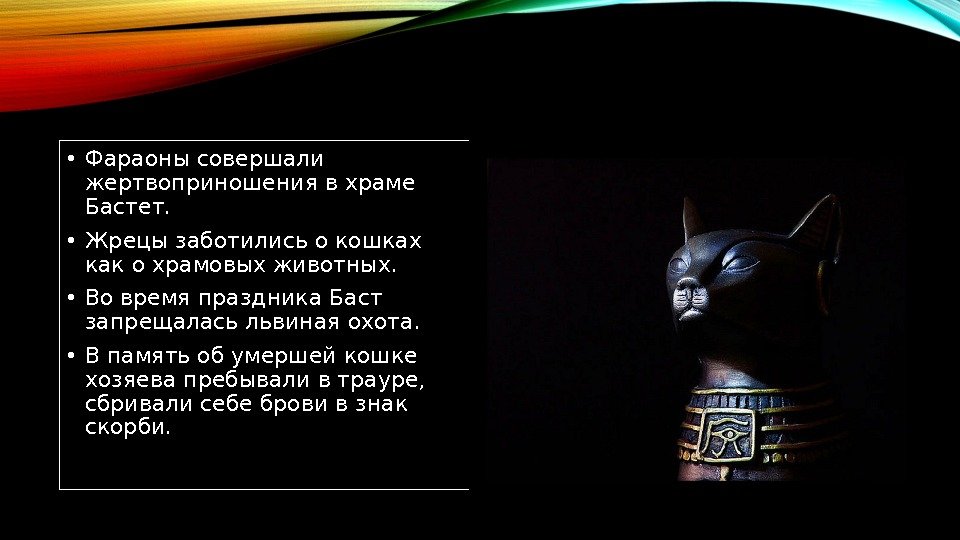 • Фараоны совершали жертвоприношения в храме Бастет.

• Жрецы заботились о кошках как о храмовых животных.

• Во время праздника Баст запрещалась львиная охота.

• В память об умершей кошке хозяева пребывали в трауре, сбривали себе брови в знак скорби.